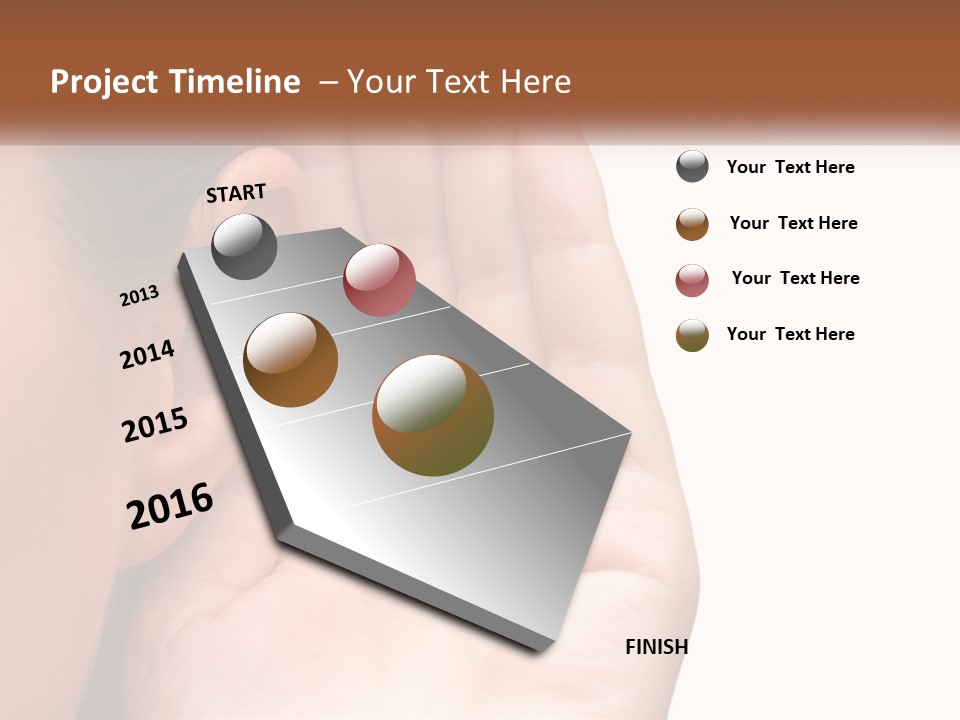 Project Timeline – Your Text Here

START

2013

2014

2015

2016

FINISH

Your Text Here

Your Text Here

Your Text Here

Your Text Here